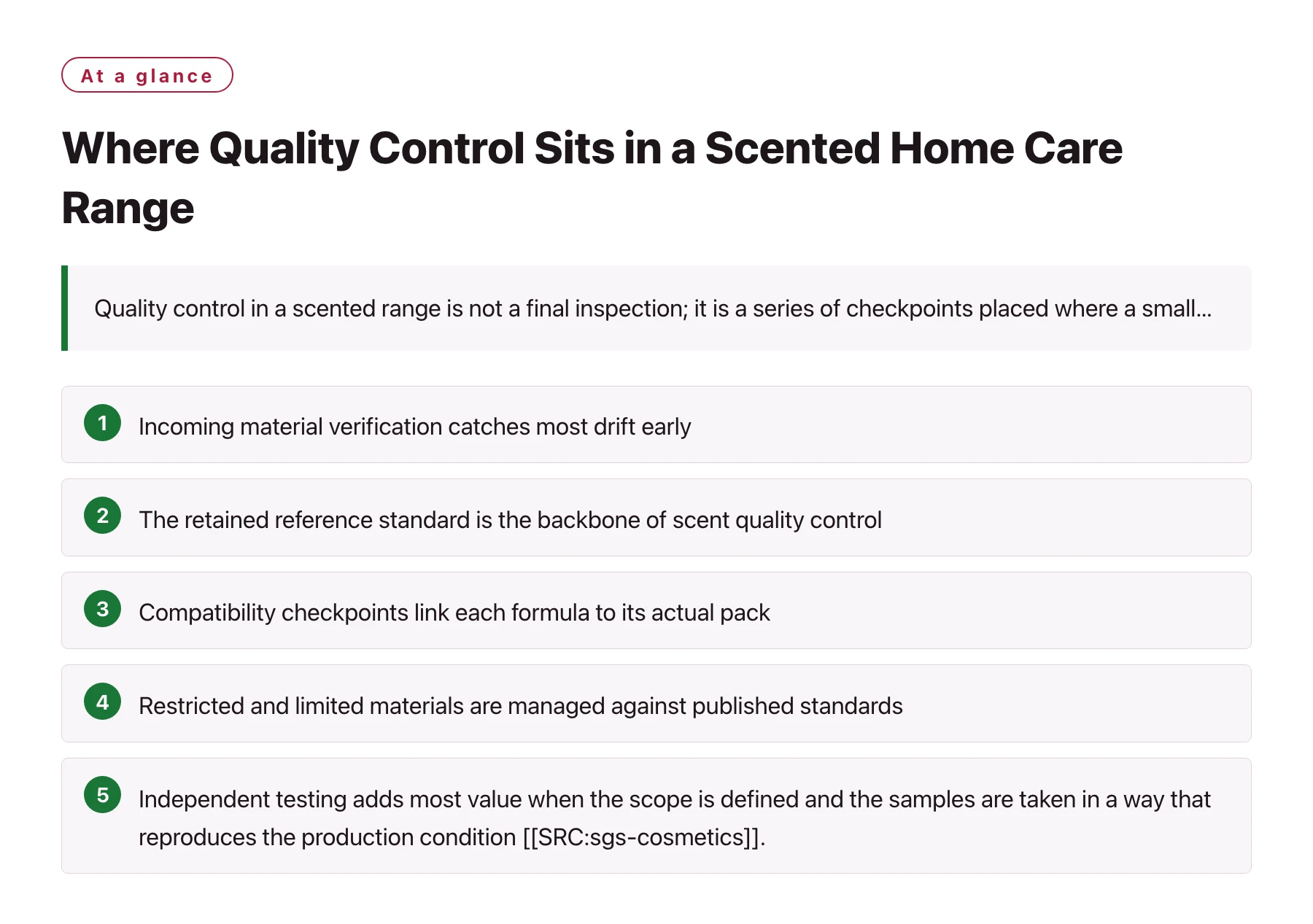 At a glance

Where Quality Control Sits in a Scented Home Care Range

Quality control in a scented range is not a final inspection; it is a series of checkpoints placed where a small...

1 Incoming material verification catches most drift early

2 The retained reference standard is the backbone of scent quality control

3 Compatibility checkpoints link each formula to its actual pack

4 Restricted and limited materials are managed against published standards

5 Independent testing adds most value when the scope is defined and the samples are taken in a way that reproduces the production condition [[SRC:sgs-cosmetics]].